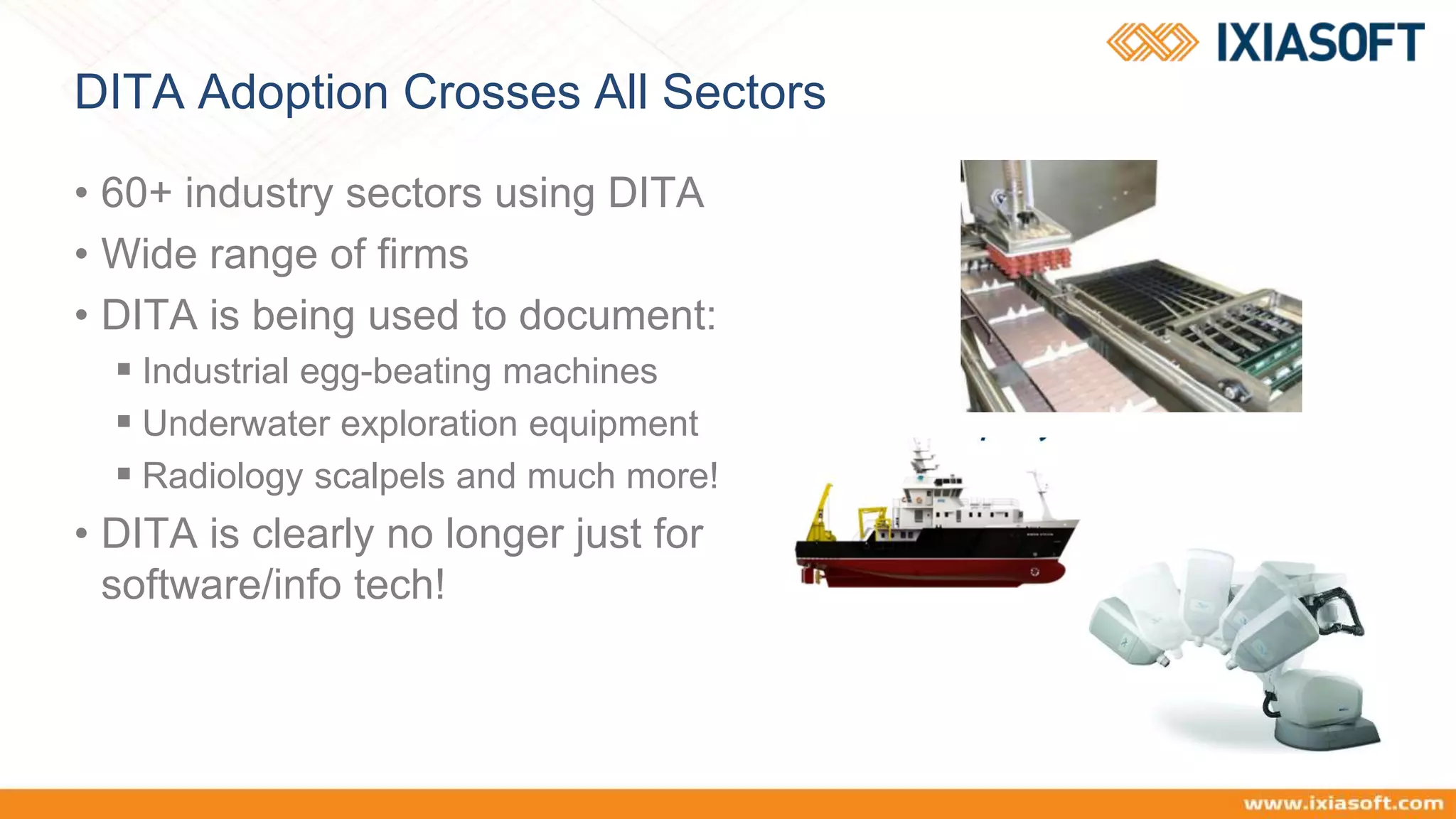 IXIASOFT

DITA Adoption Crosses All Sectors

• 60+ industry sectors using DITA
• Wide range of firms
• DITA is being used to document:
  ▪ Industrial egg-beating machines
  ▪ Underwater exploration equipment
  ▪ Radiology scalpels and much more!
• DITA is clearly no longer just for software/info tech!

www.ixiasoft.com